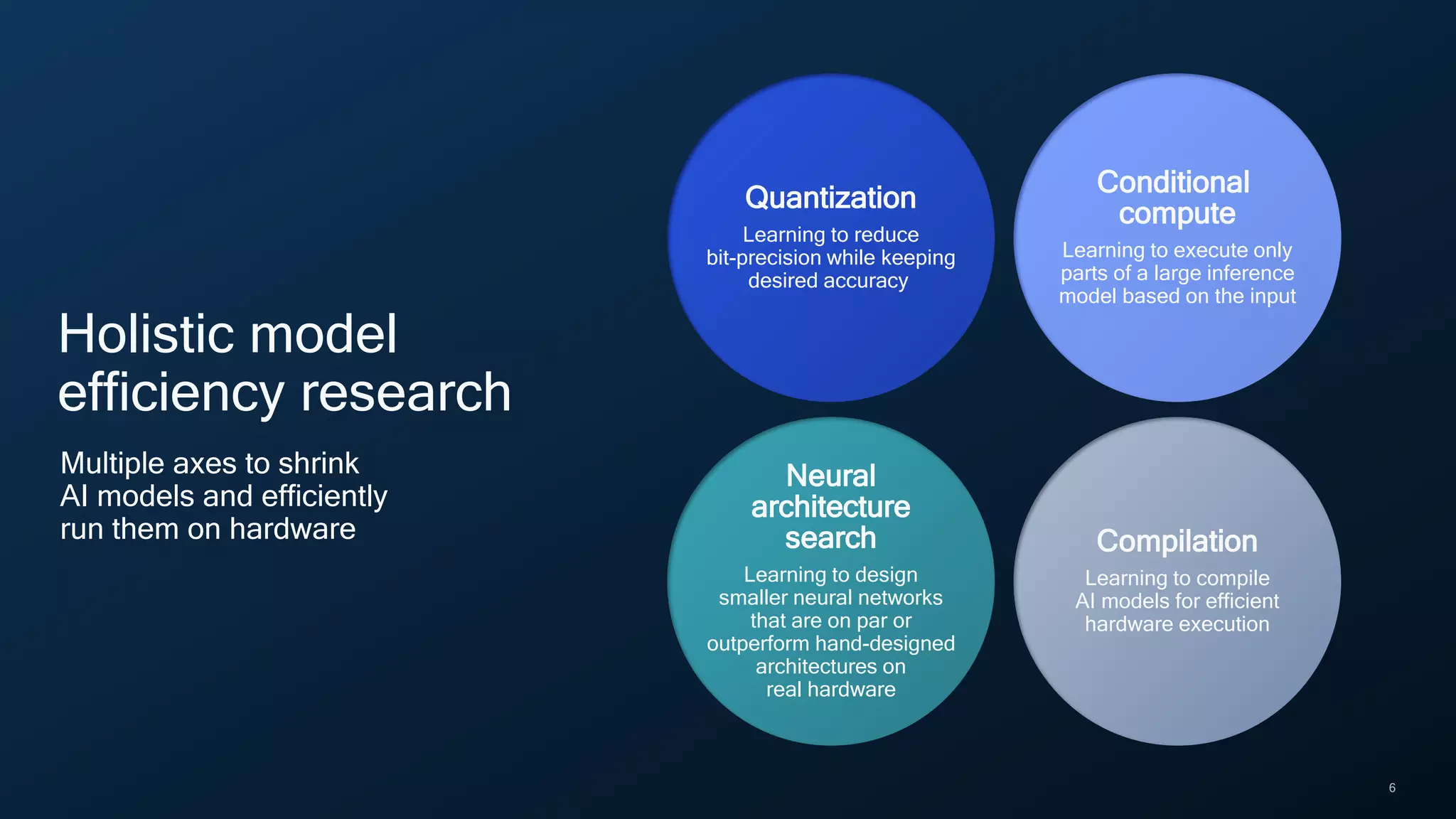 Holistic model efficiency research

Multiple axes to shrink AI models and efficiently run them on hardware

Quantization

Learning to reduce bit-precision while keeping desired accuracy

Conditional compute

Learning to execute only parts of a large inference model based on the input

Neural architecture search

Learning to design smaller neural networks that are on par or outperform hand-designed architectures on real hardware

Compilation

Learning to compile AI models for efficient hardware execution

6